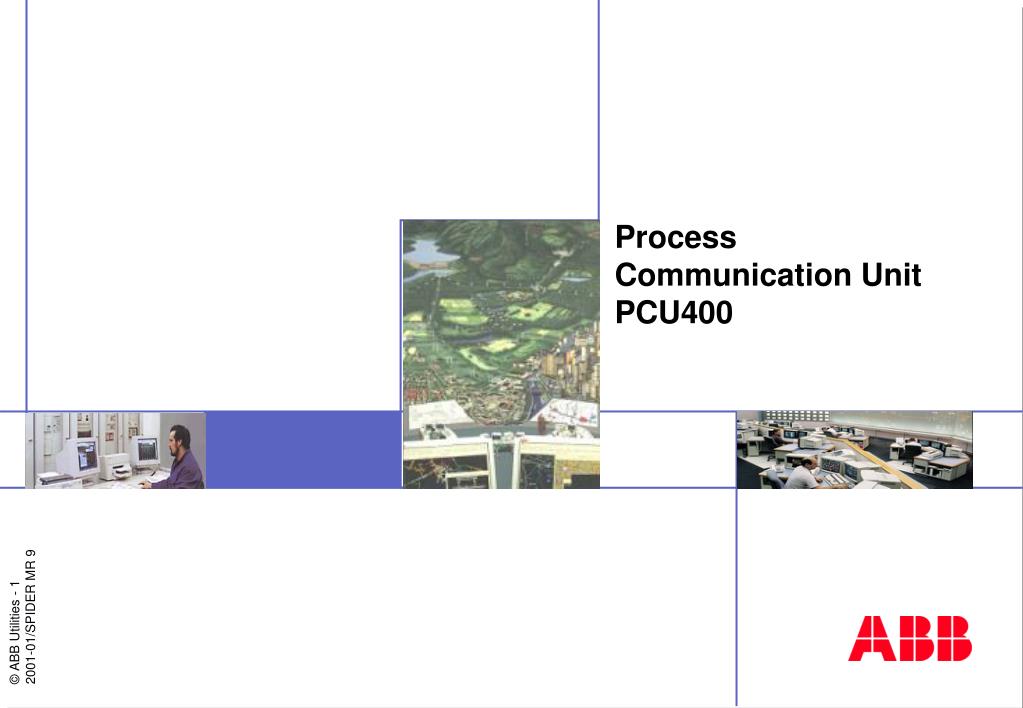 Process Communication Unit PCU400

© ABB Utilities - 1
2001-01/SPIDER MR 9

ABB